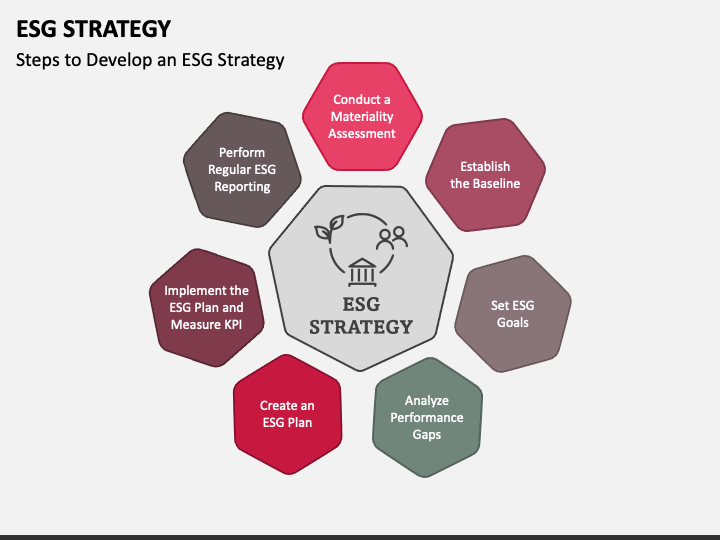 ESG STRATEGY

Steps to Develop an ESG Strategy

Conduct a Materiality Assessment

Establish the Baseline

Set ESG Goals

Analyze Performance Gaps

Create an ESG Plan

Implement the ESG Plan and Measure KPI

Perform Regular ESG Reporting

ESG STRATEGY